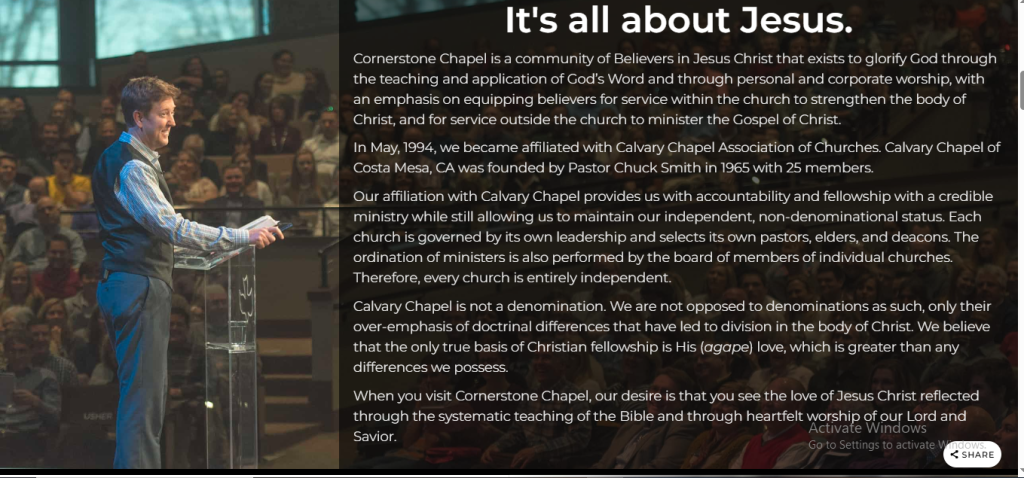 It's all about Jesus.

Cornerstone Chapel is a community of Believers in Jesus Christ that exists to glorify God through the teaching and application of God's Word and through personal and corporate worship, with an emphasis on equipping believers for service within the church to strengthen the body of Christ, and for service outside the church to minister the Gospel of Christ.

In May, 1994, we became affiliated with Calvary Chapel Association of Churches. Calvary Chapel of Costa Mesa, CA was founded by Pastor Chuck Smith in 1965 with 25 members.

Our affiliation with Calvary Chapel provides us with accountability and fellowship with a credible ministry while still allowing us to maintain our independent, non-denominational status. Each church is governed by its own leadership and selects its own pastors, elders, and deacons. The ordination of ministers is also performed by the board of members of individual churches. Therefore, every church is entirely independent.

Calvary Chapel is not a denomination. We are not opposed to denominations as such, only their over-emphasis of doctrinal differences that have led to division in the body of Christ. We believe that the only true basis of Christian fellowship is His (agape) love, which is greater than any differences we possess.

When you visit Cornerstone Chapel, our desire is that you see the love of Jesus Christ reflected through the systematic teaching of the Bible and through heartfelt worship of our Lord and Savior.

Activate Windows
Go to Settings to activate Windows.

SHARE